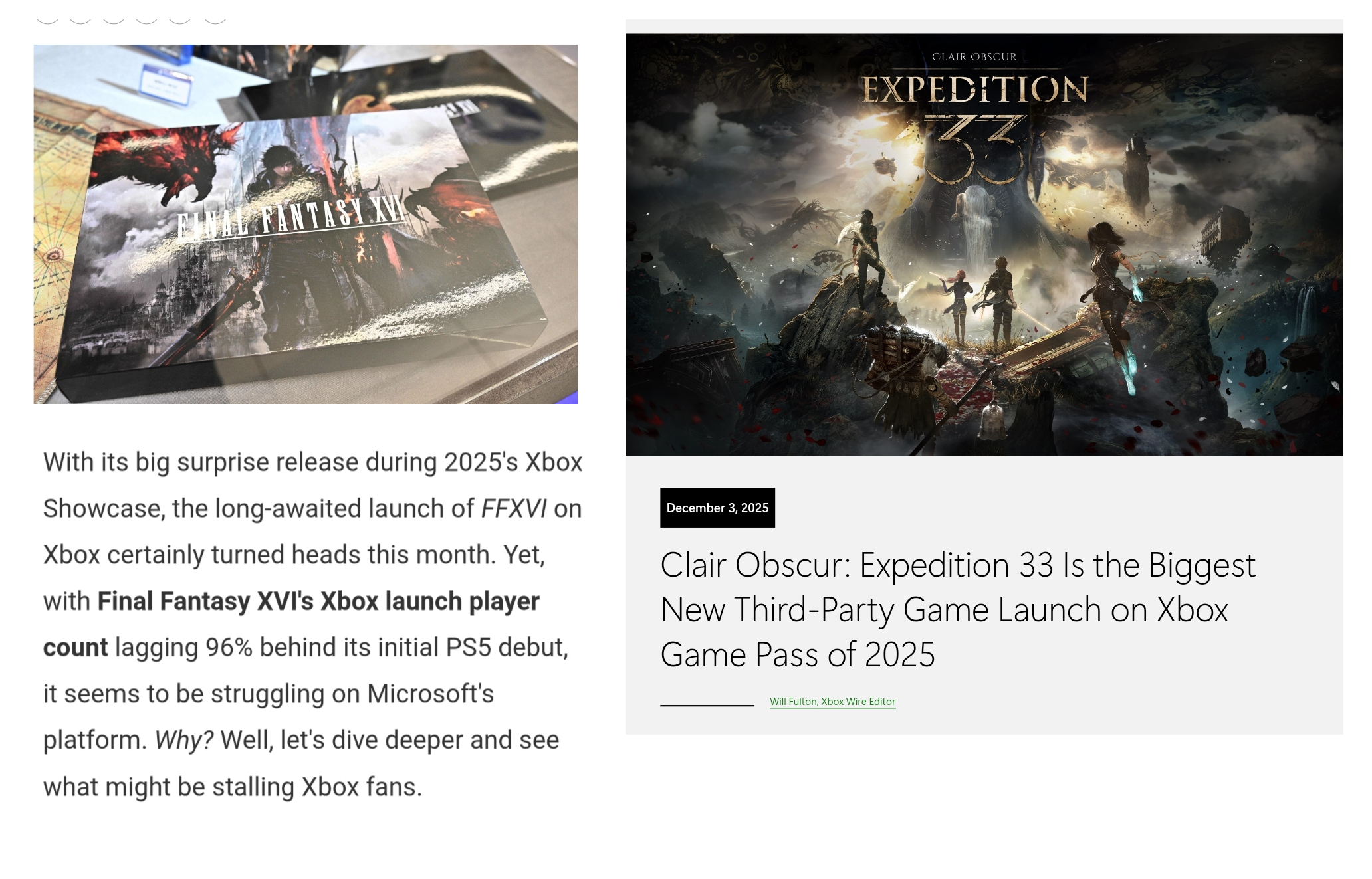 FINAL FANTASY XVI

With its big surprise release during 2025's Xbox Showcase, the long-awaited launch of FFXVI on Xbox certainly turned heads this month. Yet, with Final Fantasy XVI's Xbox launch player count lagging 96% behind its initial PS5 debut, it seems to be struggling on Microsoft's platform. Why? Well, let's dive deeper and see what might be stalling Xbox fans.

CLAIR OBSCUR
EXPEDITION 33

December 3, 2025

Clair Obscur: Expedition 33 Is the Biggest New Third-Party Game Launch on Xbox Game Pass of 2025

Will Fulton, Xbox Wire Editor